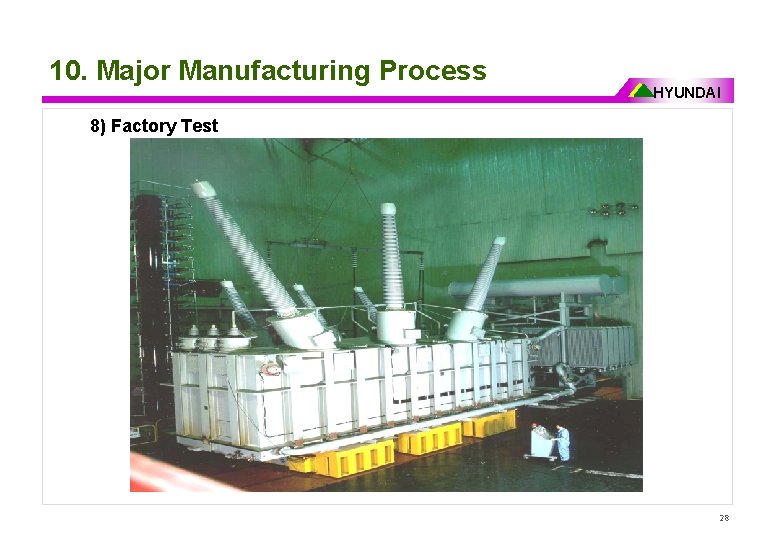 10. Major Manufacturing Process

HYUNDAI

8) Factory Test

28